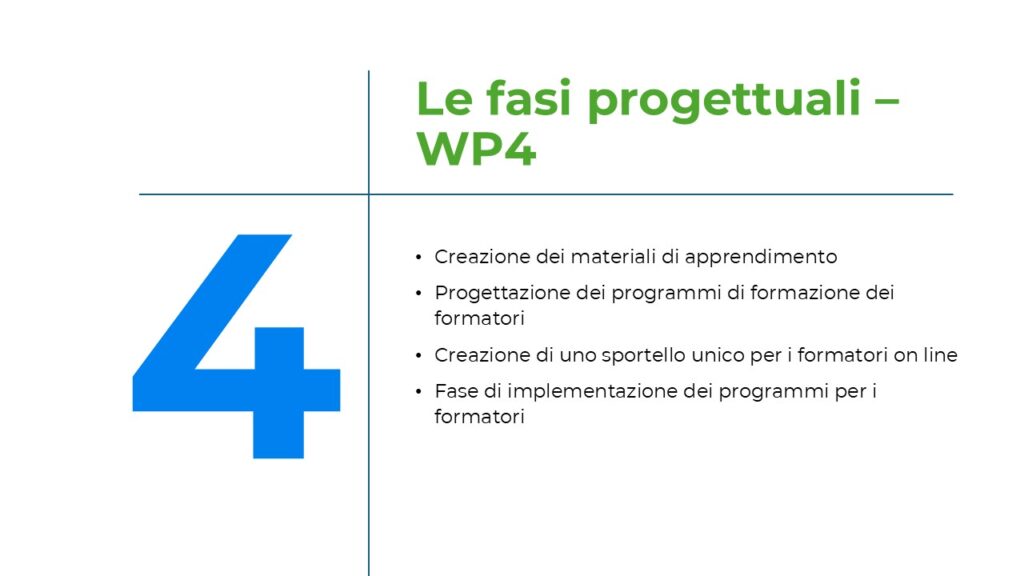 Le fasi progettuali – WP4

4

• Creazione dei materiali di apprendimento
• Progettazione dei programmi di formazione dei formatori
• Creazione di uno sportello unico per i formatori on line
• Fase di implementazione dei programmi per i formatori